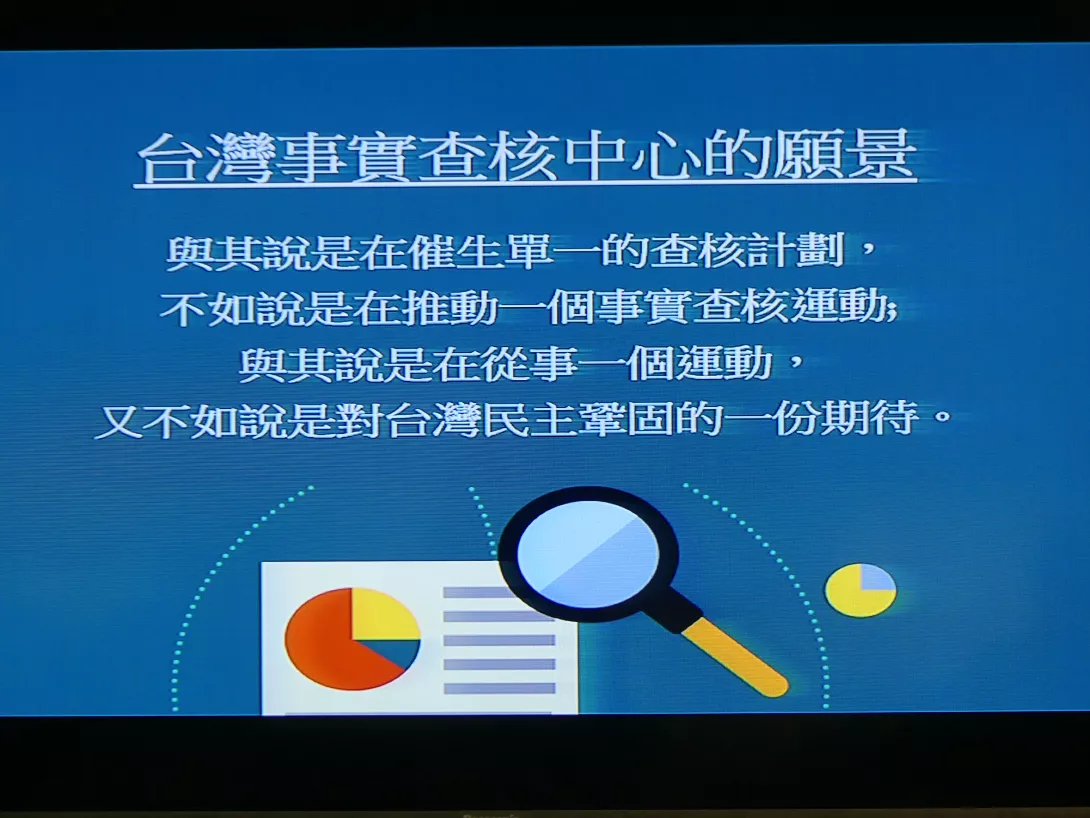 台灣事實查核中心的願景

與其說是在催生單一的查核計劃，
不如說是在推動一個事實查核運動;
與其說是在從事一個運動，
又不如說是對台灣民主鞏固的一份期待。